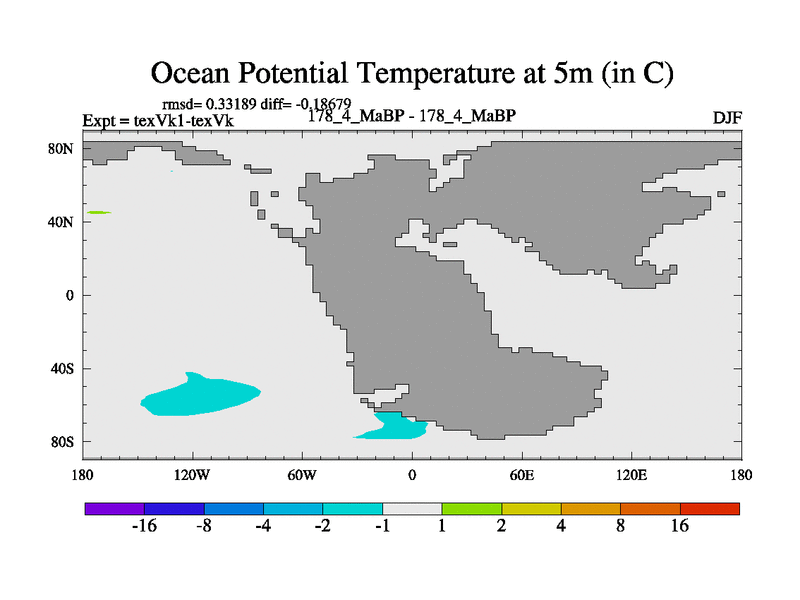 Ocean Potential Temperature at 5m (in C)

rmsd= 0.33189 diff= -0.18679
Expt = texVk1-texVk 178_4_MaBP - 178_4_MaBP DJF

80N
40N
0
40S
80S

180 120W 60W 0 60E 120E 180

-16 -8 -4 -2 -1 1 2 4 8 16